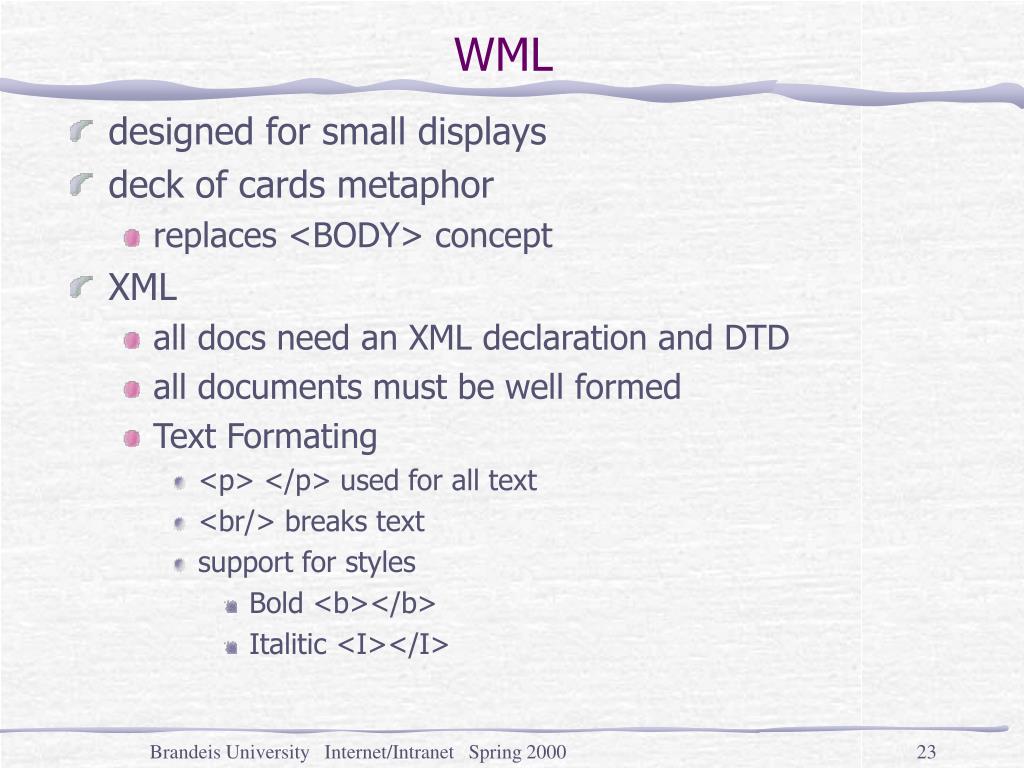 WML

designed for small displays

deck of cards metaphor

replaces <BODY> concept

XML

all docs need an XML declaration and DTD

all documents must be well formed

Text Formating

<p> </p> used for all text

<br/> breaks text

support for styles

Bold <b></b>

Italitic <I></I>

Brandeis University Internet/Intranet Spring 2000

23